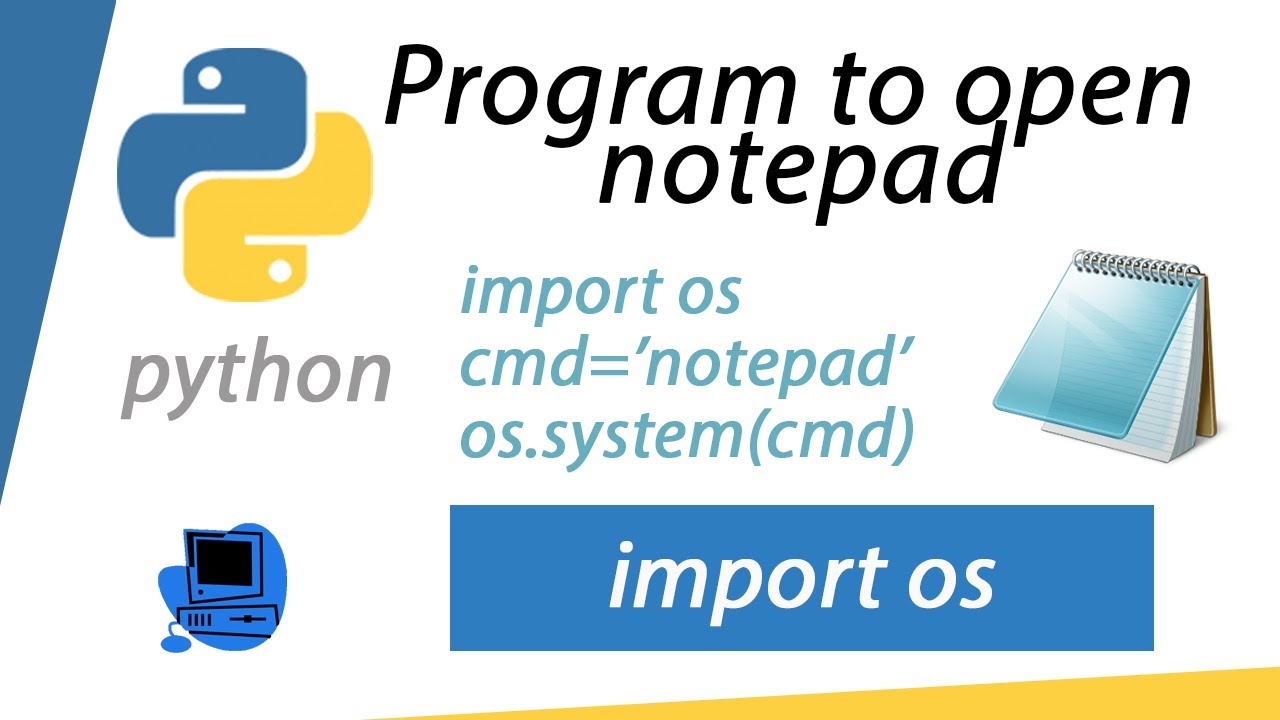 Program to open notepad

python

import os
cmd='notepad'
os.system(cmd)

import os